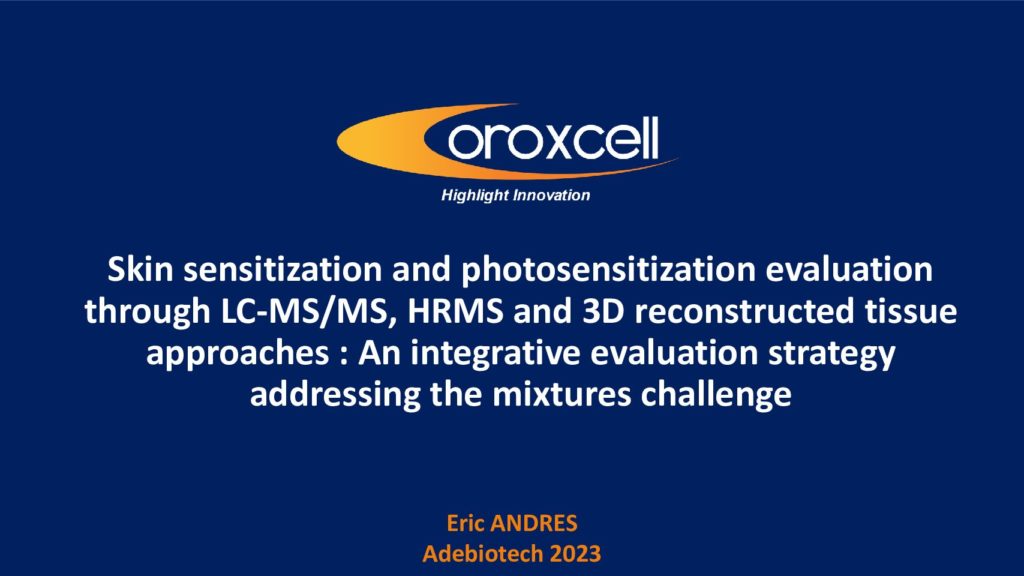 oroxcell
Highlight Innovation

Skin sensitization and photosensitization evaluation through LC-MS/MS, HRMS and 3D reconstructed tissue approaches : An integrative evaluation strategy addressing the mixtures challenge

Eric ANDRES
Adebiotech 2023